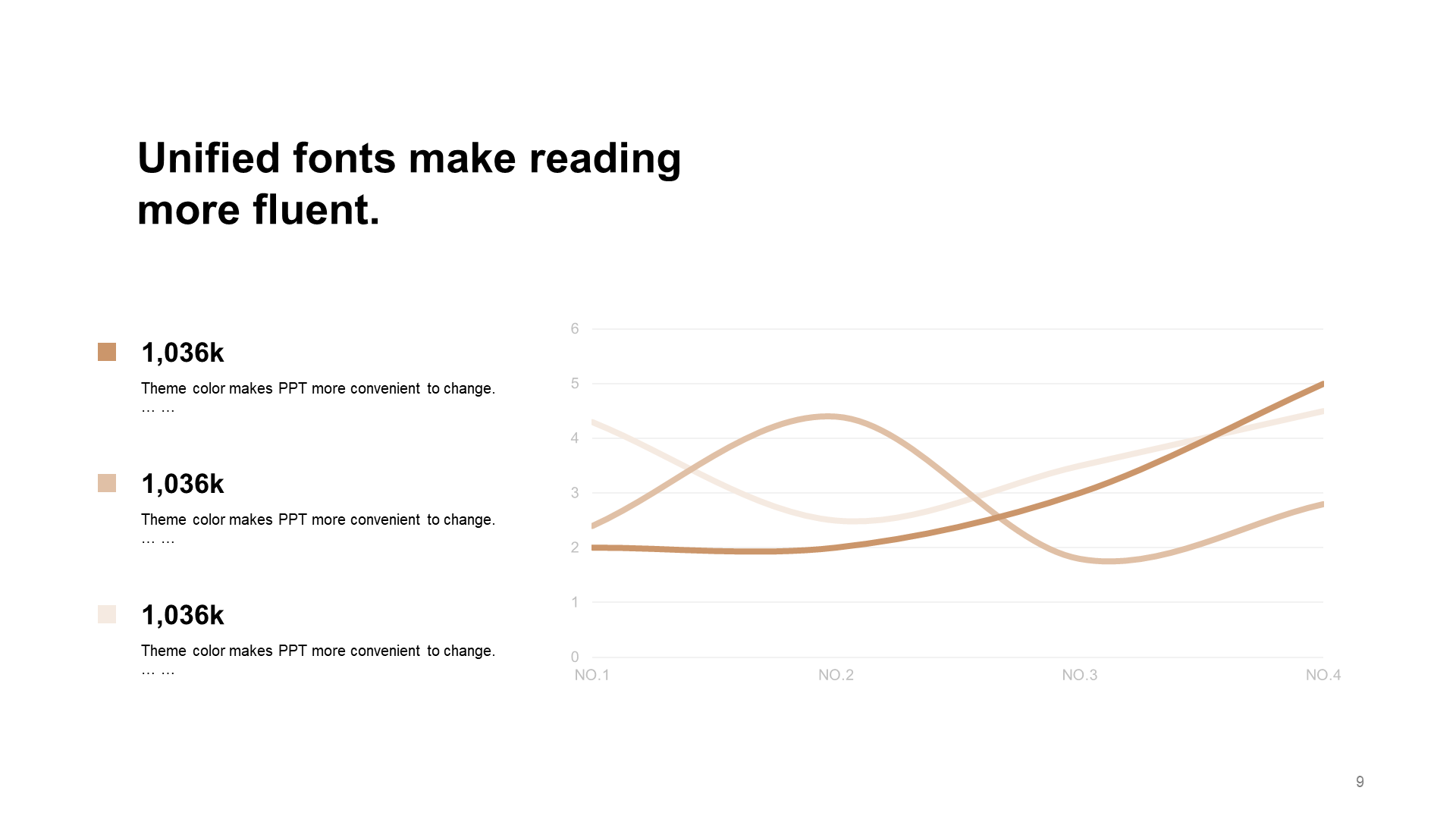 Unified fonts make reading more fluent.

1,036k

Theme color makes PPT more convenient to change. … …

1,036k

Theme color makes PPT more convenient to change. … …

1,036k

Theme color makes PPT more convenient to change. … …

6
5
4
3
2
1
0

NO.1 NO.2 NO.3 NO.4

9